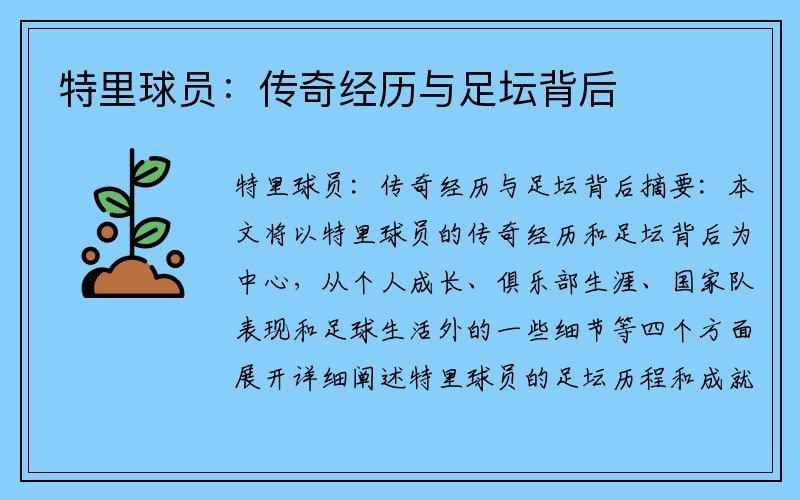 特里球员：传奇经历与足坛背后

特里球员：传奇经历与足坛背后摘要：本文将以特里球员的传奇经历和足坛背后为中心，从个人成长、俱乐部生涯、国家队表现和足球生活外的一些细节等四个方面展开详细阐述特里球员的足坛历程和成就